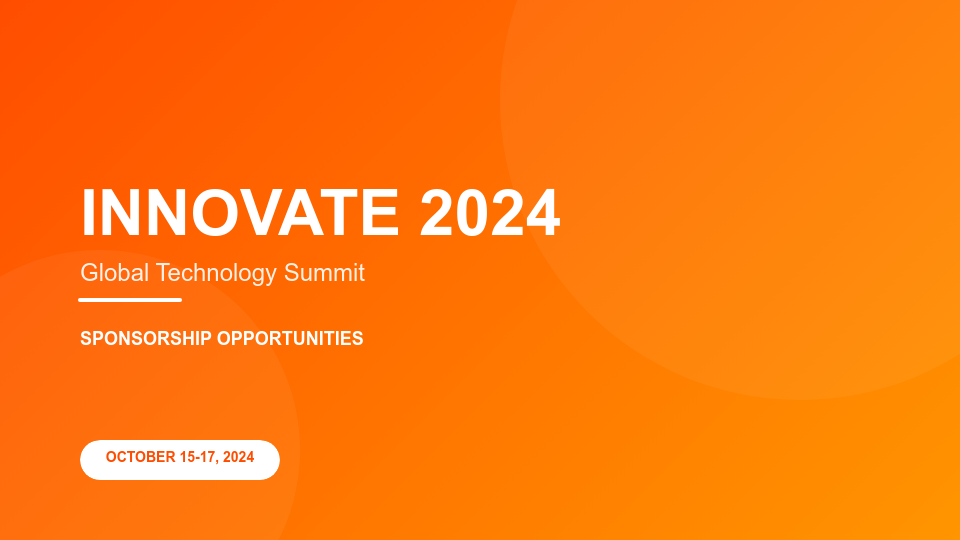 INNOVATE 2024

Global Technology Summit

SPONSORSHIP OPPORTUNITIES

OCTOBER 15-17, 2024